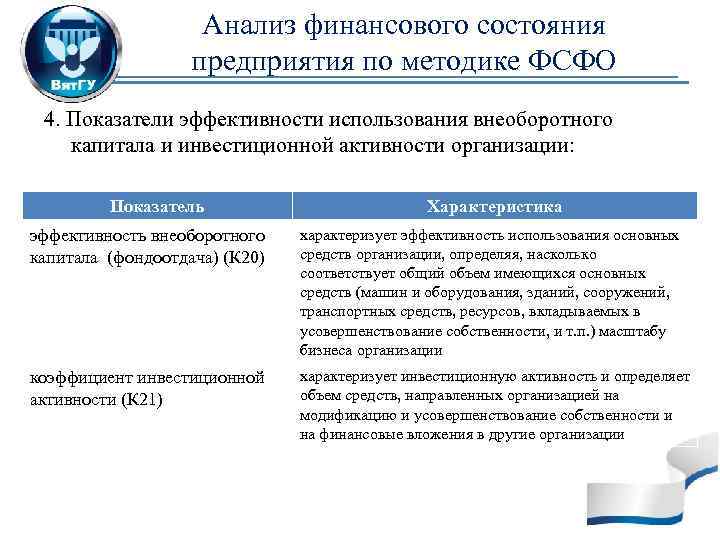 ВятГУ

Анализ финансового состояния предприятия по методике ФСФО

4. Показатели эффективности использования внеоборотного капитала и инвестиционной активности организации:

| Показатель | Характеристика |
|---|---|
| эффективность внеоборотного капитала (фондоотдача) (К20) | характеризует эффективность использования основных средств организации, определяя, насколько соответствует общий объем имеющихся основных средств (машин и оборудования, зданий, сооружений, транспортных средств, ресурсов, вкладываемых в усовершенствование собственности, и т.п.) масштабу бизнеса организации |
| коэффициент инвестиционной активности (К21) | характеризует инвестиционную активность и определяет объем средств, направленных организацией на модификацию и усовершенствование собственности и на финансовые вложения в другие организации |